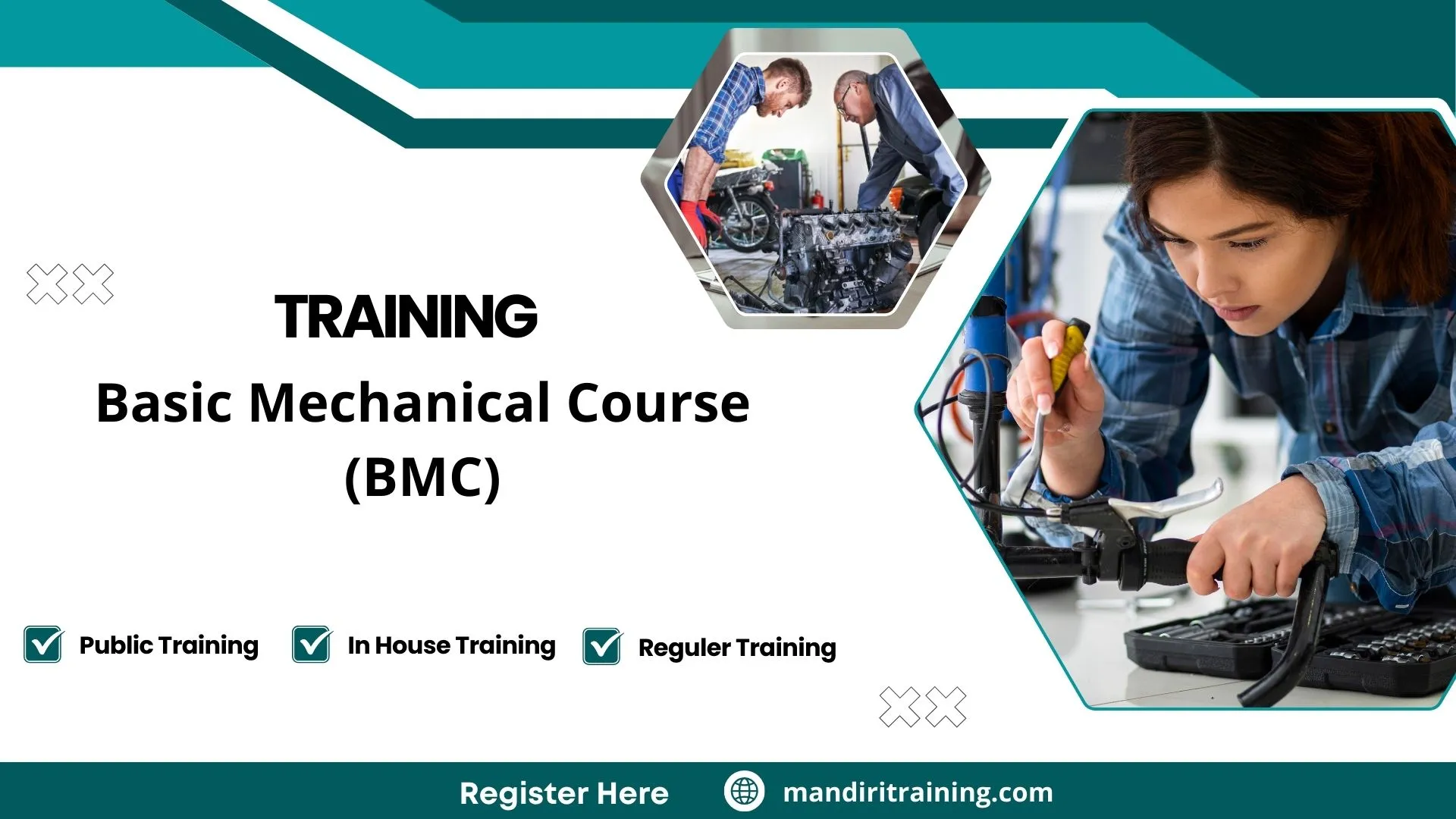 TRAINING

Basic Mechanical Course (BMC)

Public Training

In House Training

Reguler Training

Register Here

mandiritraining.com